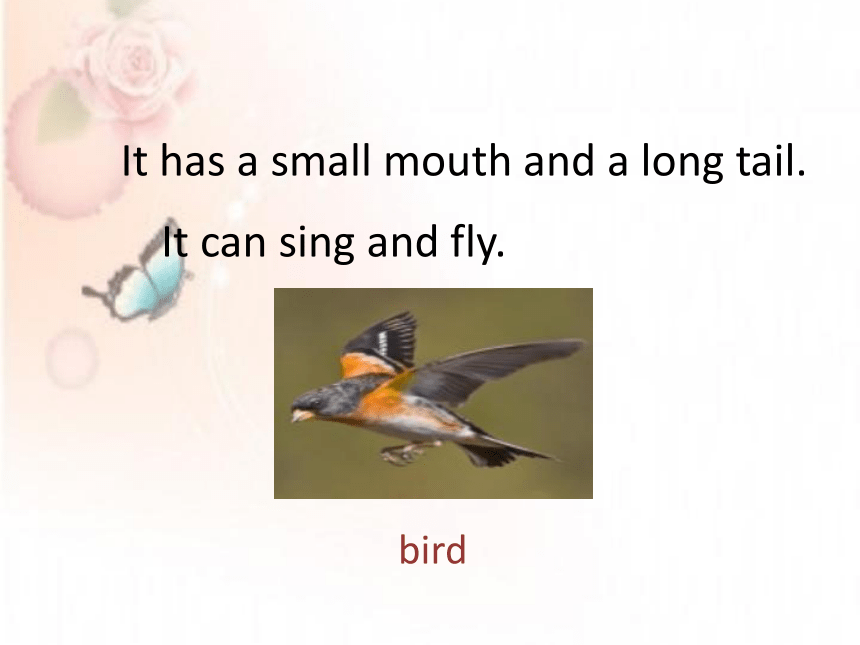 It has a small mouth and a long tail.

It can sing and fly.

bird